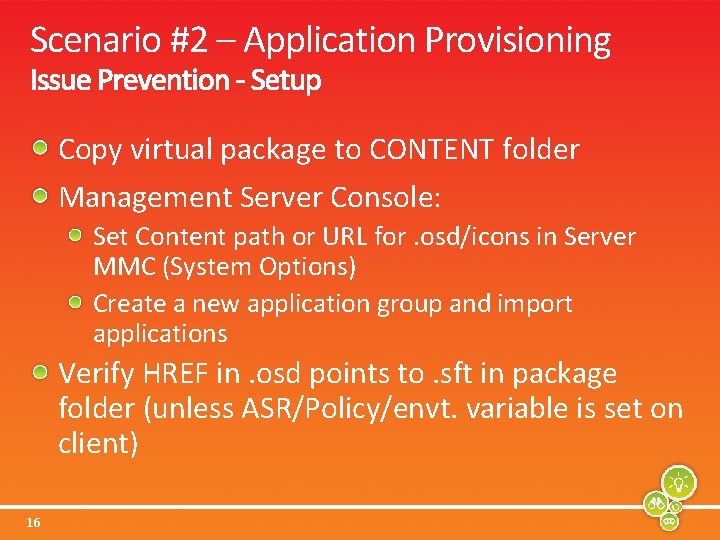 Scenario #2 – Application Provisioning
Issue Prevention - Setup

Copy virtual package to CONTENT folder

Management Server Console:

Set Content path or URL for .osd/icons in Server MMC (System Options)

Create a new application group and import applications

Verify HREF in .osd points to .sft in package folder (unless ASR/Policy/envt. variable is set on client)

16